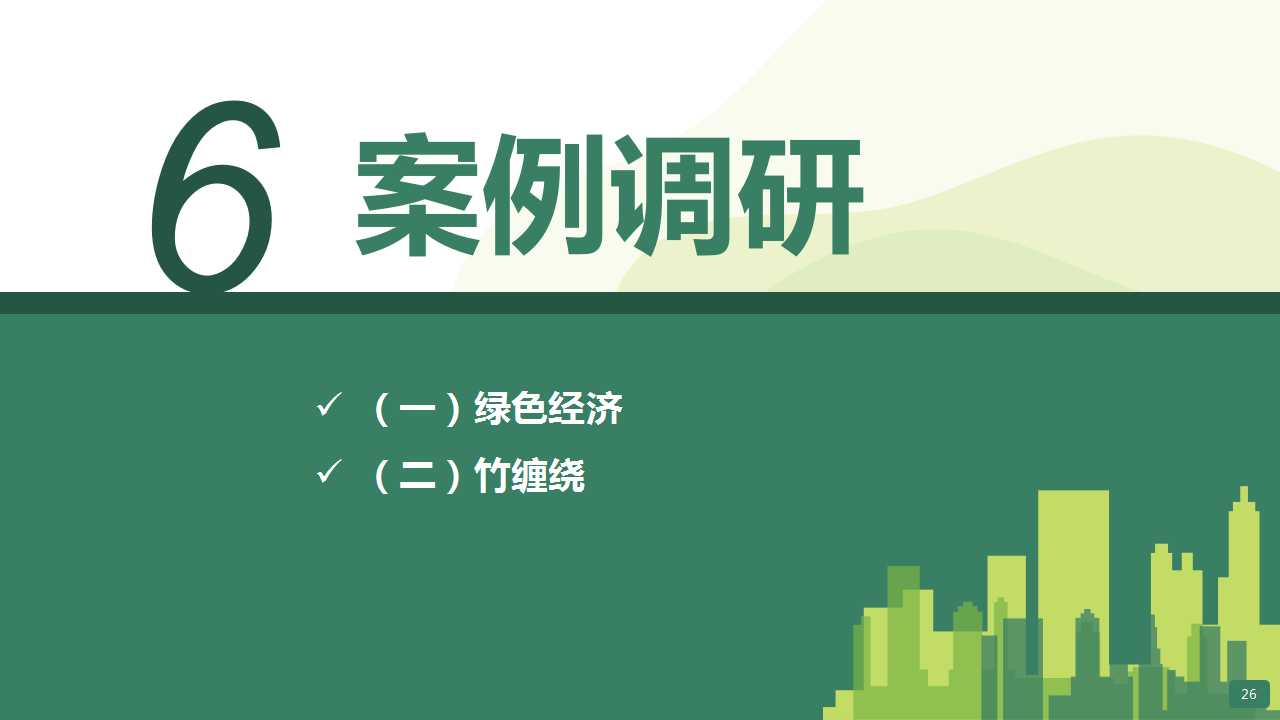 6 案例调研

✓ （一）绿色经济

✓ （二）竹缠绕

26